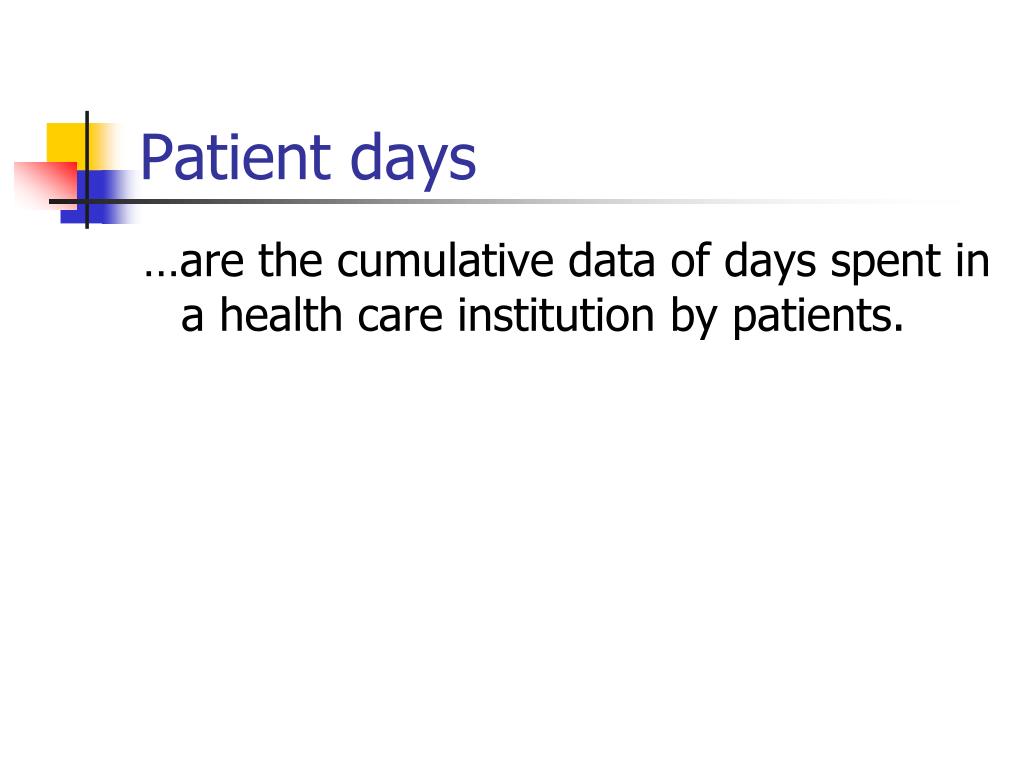 Patient days

…are the cumulative data of days spent in a health care institution by patients.